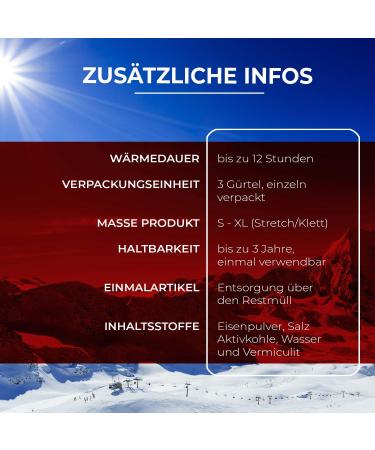 ZUSÄTZLICHE INFOS

| | |
|---|---|
| WÄRMEDAUER | bis zu 12 Stunden |
| VERPACKUNGSEINHEIT | 3 Gürtel, einzeln verpackt |
| MASSE PRODUKT | S - XL (Stretch/Klett) |
| HALTBARKEIT | bis zu 3 Jahre, einmal verwendbar |
| EINMALARTIKEL | Entsorgung über den Restmüll |
| INHALTSSTOFFE | Eisenpulver, Salz Aktivkohle, Wasser und Vermiculit |